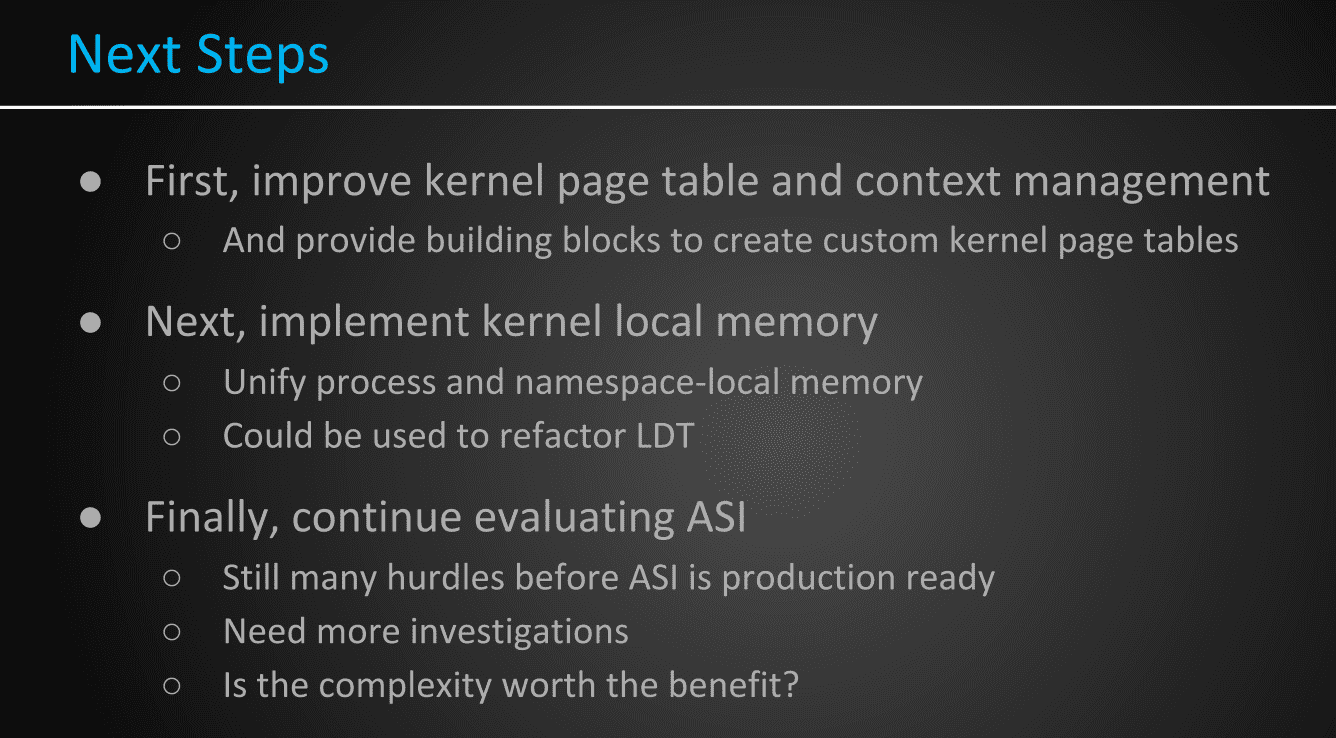 Next Steps

● First, improve kernel page table and context management
○ And provide building blocks to create custom kernel page tables

● Next, implement kernel local memory
○ Unify process and namespace-local memory
○ Could be used to refactor LDT

● Finally, continue evaluating ASI
○ Still many hurdles before ASI is production ready
○ Need more investigations
○ Is the complexity worth the benefit?